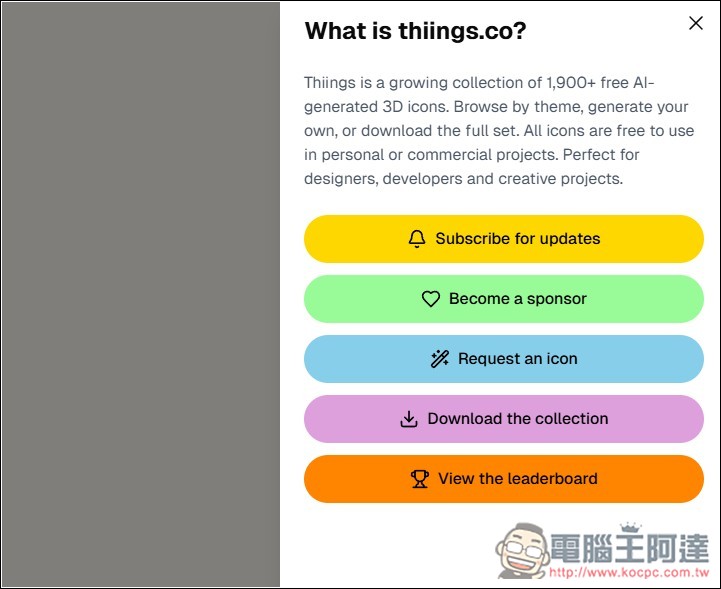 What is thiings.co?

Thiings is a growing collection of 1,900+ free AI-generated 3D icons. Browse by theme, generate your own, or download the full set. All icons are free to use in personal or commercial projects. Perfect for designers, developers and creative projects.

Subscribe for updates

Become a sponsor

Request an icon

Download the collection

View the leaderboard

電腦王阿達
http://www.kocpc.com.tw